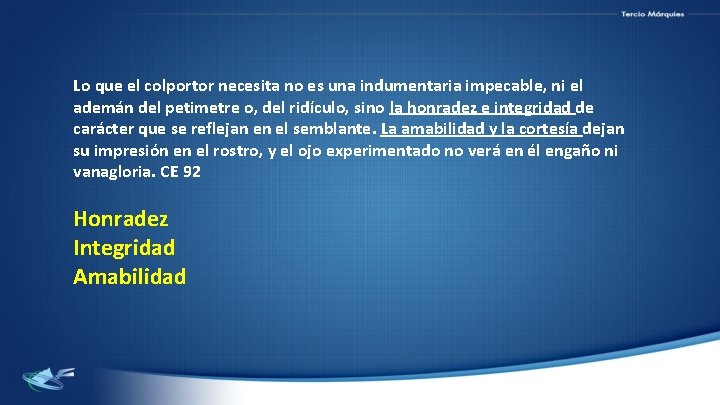 Tercio Márquies

Lo que el colportor necesita no es una indumentaria impecable, ni el ademán del petimetre o, del ridículo, sino la honradez e integridad de carácter que se reflejan en el semblante. La amabilidad y la cortesía dejan su impresión en el rostro, y el ojo experimentado no verá en él engaño ni vanagloria. CE 92

Honradez
Integridad
Amabilidad